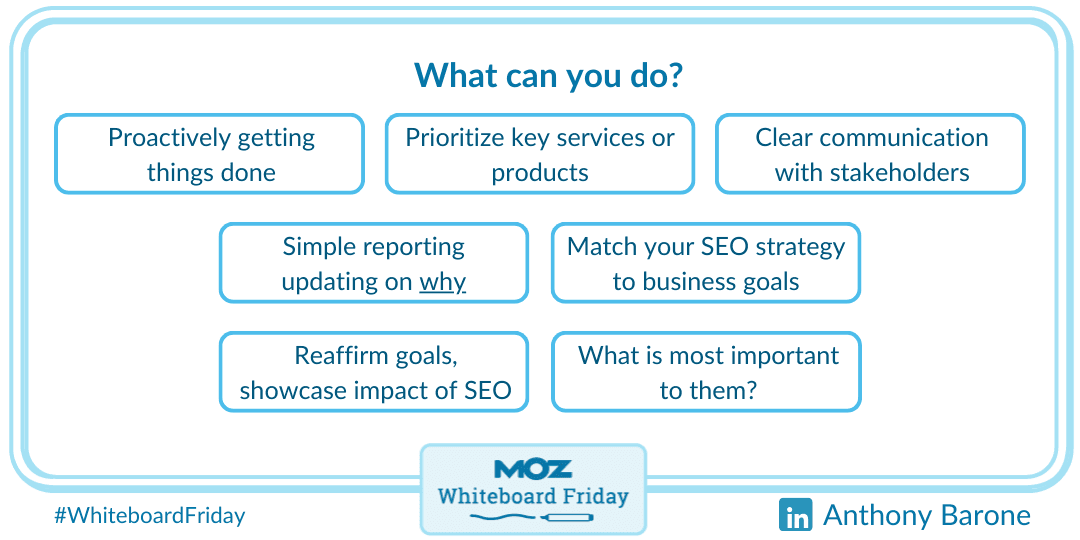 What can you do?

Proactively getting things done

Prioritize key services or products

Clear communication with stakeholders

Simple reporting updating on why

Match your SEO strategy to business goals

Reaffirm goals, showcase impact of SEO

What is most important to them?

MOZ
Whiteboard Friday

#WhiteboardFriday

in Anthony Barone